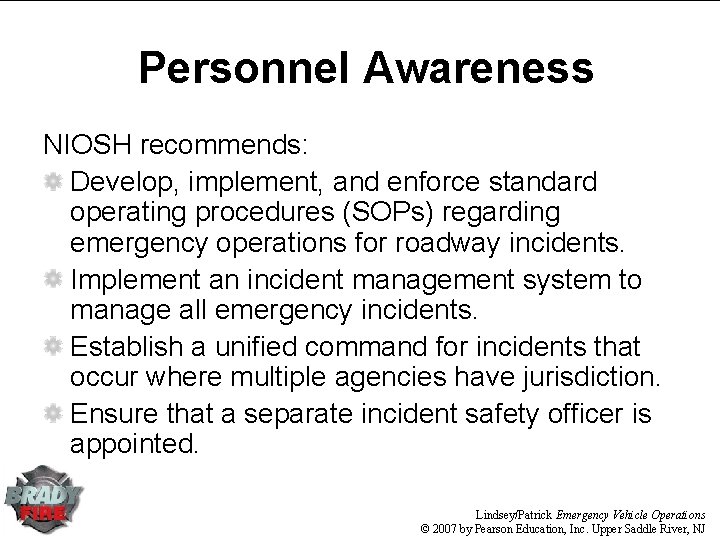 Personnel Awareness

NIOSH recommends:

Develop, implement, and enforce standard operating procedures (SOPs) regarding emergency operations for roadway incidents.

Implement an incident management system to manage all emergency incidents.

Establish a unified command for incidents that occur where multiple agencies have jurisdiction.

Ensure that a separate incident safety officer is appointed.

BRADY FIRE

Lindsey/Patrick Emergency Vehicle Operations
© 2007 by Pearson Education, Inc. Upper Saddle River, NJ